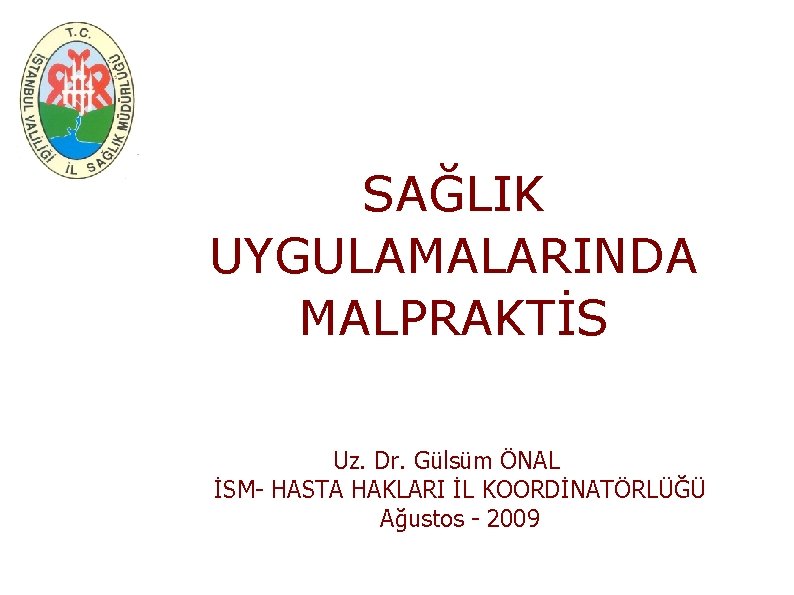 T.C.
İSTANBUL VALİLİĞİ İL SAĞLIK MÜDÜRLÜĞÜ

SAĞLIK UYGULAMALARINDA MALPRAKTİS

Uz. Dr. Gülsüm ÖNAL
İSM- HASTA HAKLARI İL KOORDİNATÖRLÜĞÜ
Ağustos - 2009